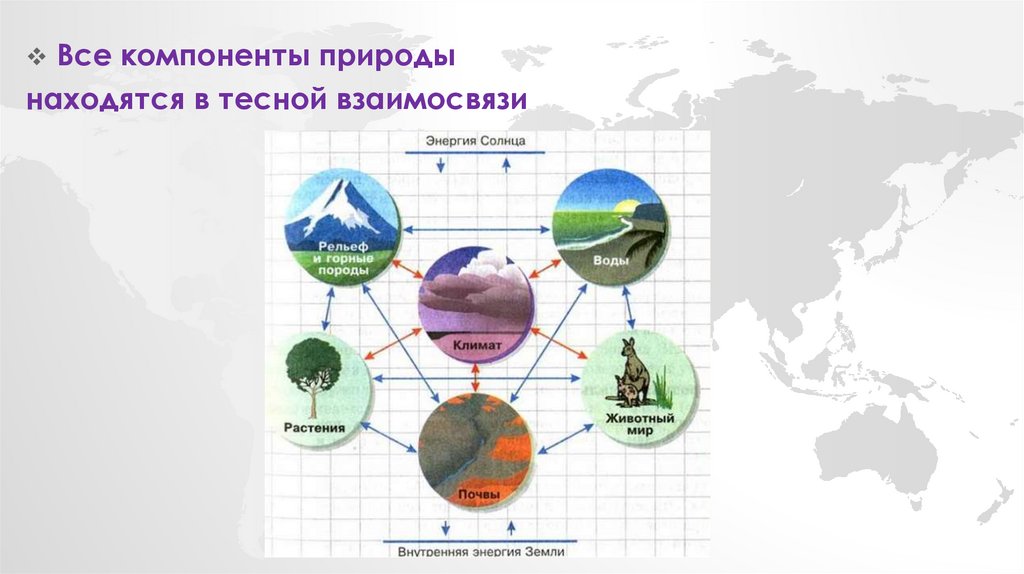 ❖ Все компоненты природы находятся в тесной взаимосвязи

Энергия Солнца

Рельеф и горные породы

Воды

Климат

Растения

Животный мир

Почвы

Внутренняя энергия Земли